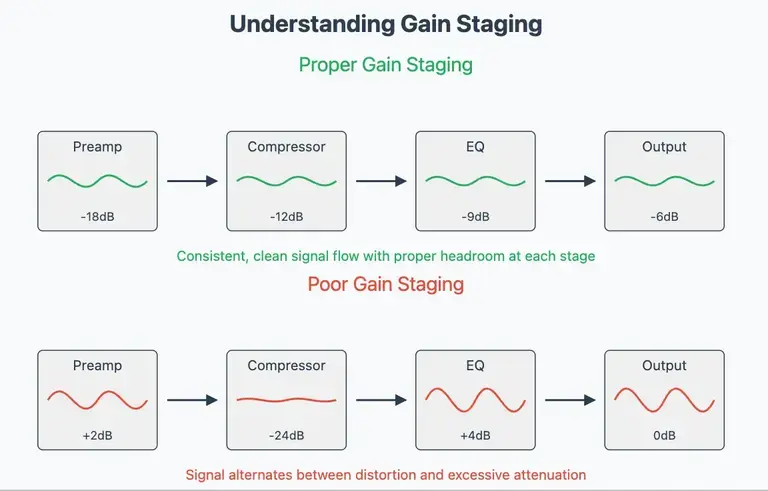 Understanding Gain Staging

Proper Gain Staging

Preamp
-18dB

Compressor
-12dB

EQ
-9dB

Output
-6dB

Consistent, clean signal flow with proper headroom at each stage

Poor Gain Staging

Preamp
+2dB

Compressor
-24dB

EQ
+4dB

Output
0dB

Signal alternates between distortion and excessive attenuation